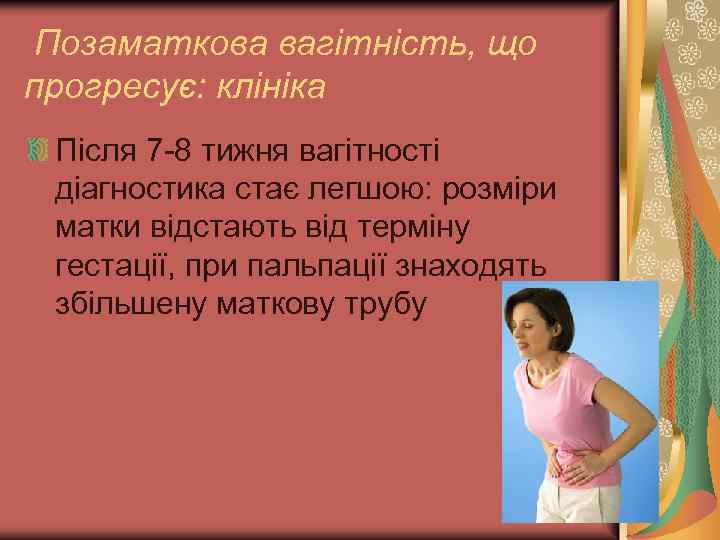 Позаматкова вагітність, що прогресує: клініка

Після 7-8 тижня вагітності діагностика стає легшою: розміри матки відстають від терміну гестації, при пальпації знаходять збільшену маткову трубу